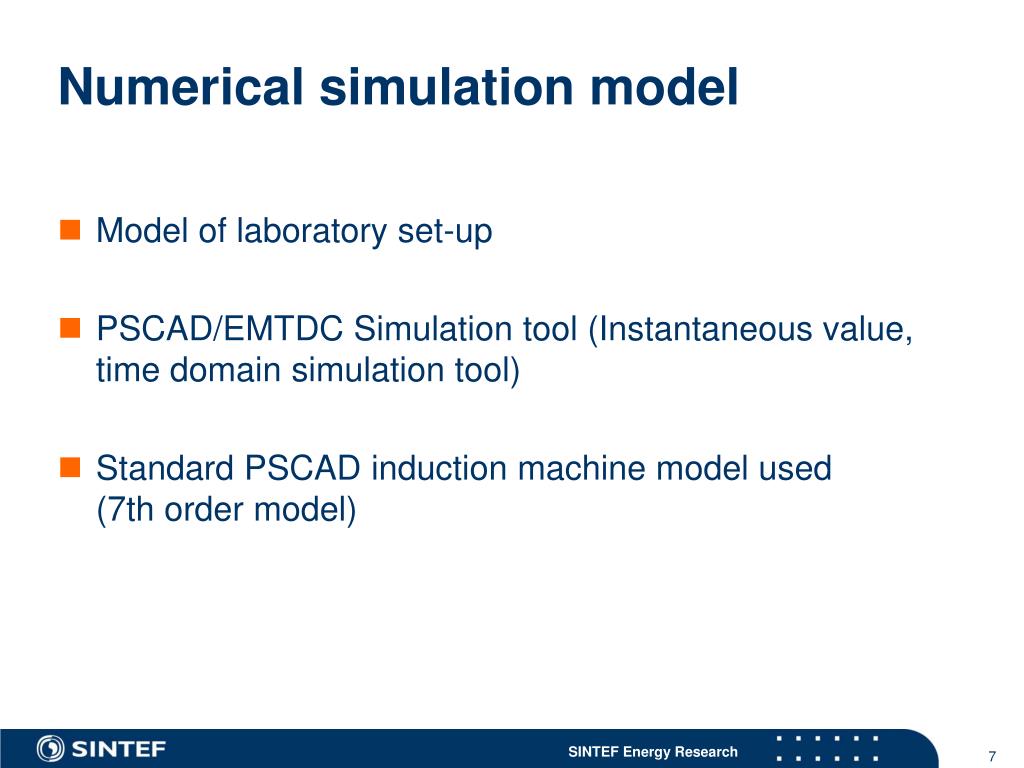 Numerical simulation model

Model of laboratory set-up

PSCAD/EMTDC Simulation tool (Instantaneous value, time domain simulation tool)

Standard PSCAD induction machine model used (7th order model)

SINTEF

SINTEF Energy Research

7